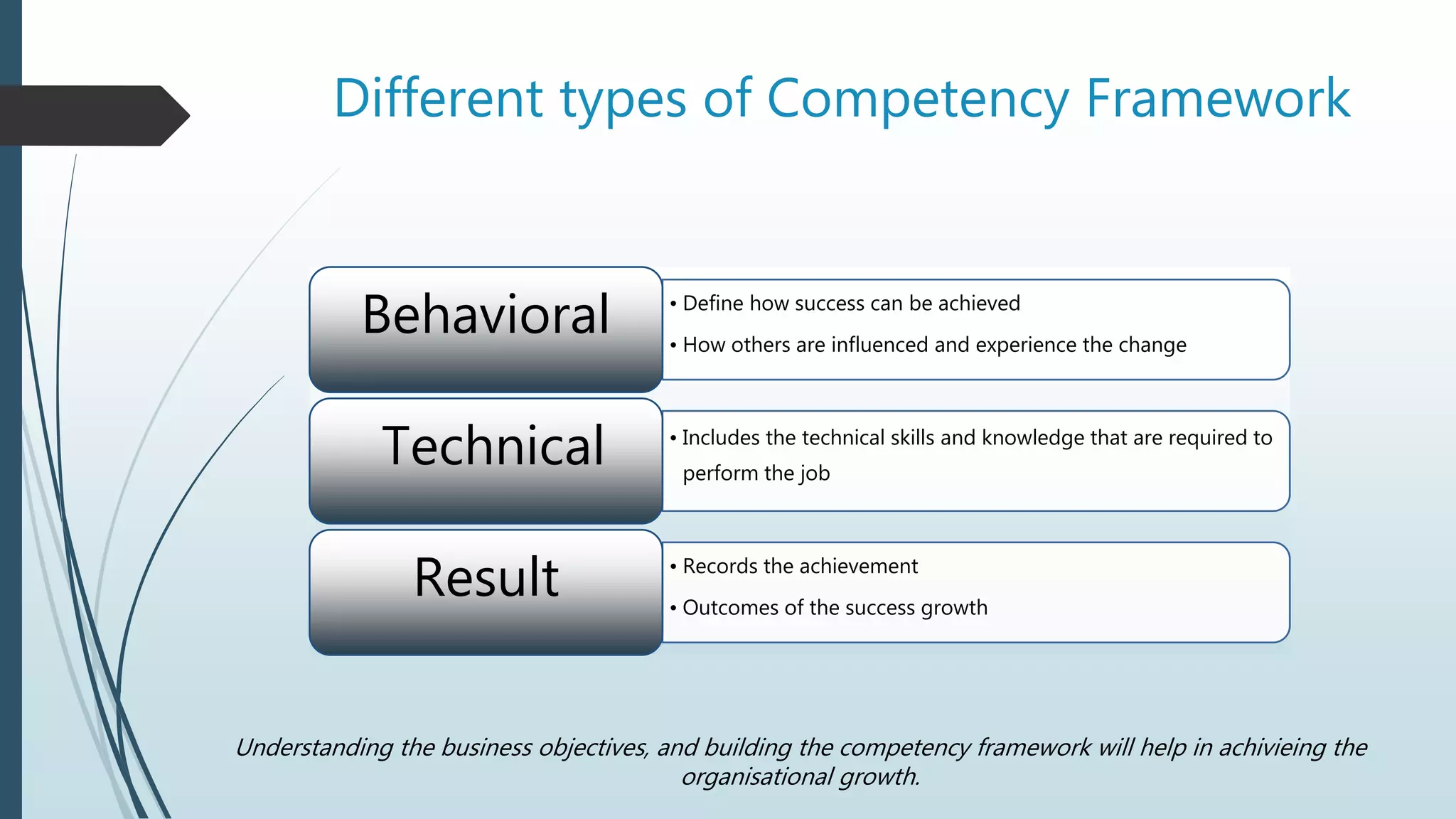 Different types of Competency Framework

Behavioral

• Define how success can be achieved
• How others are influenced and experience the change

Technical

• Includes the technical skills and knowledge that are required to perform the job

Result

• Records the achievement
• Outcomes of the success growth

Understanding the business objectives, and building the competency framework will help in achivieing the organisational growth.